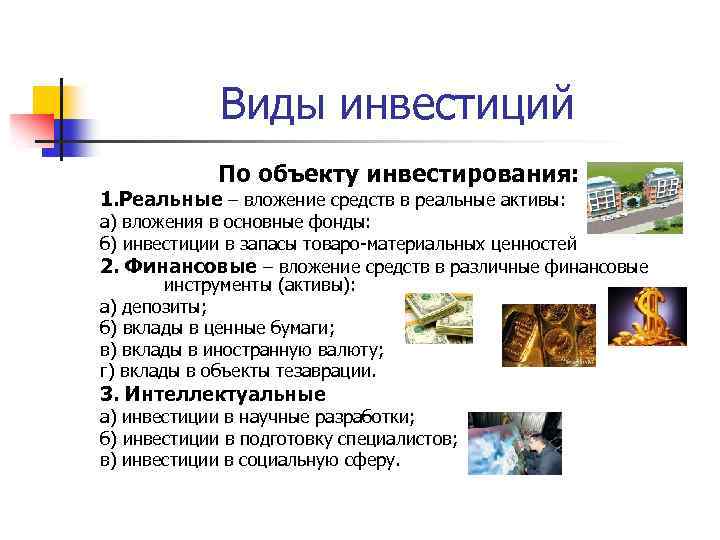 Виды инвестиций

По объекту инвестирования:
1.Реальные – вложение средств в реальные активы:
а) вложения в основные фонды:
б) инвестиции в запасы товаро-материальных ценностей
2. Финансовые – вложение средств в различные финансовые инструменты (активы):
а) депозиты;
б) вклады в ценные бумаги;
в) вклады в иностранную валюту;
г) вклады в объекты тезаврации.
3. Интеллектуальные
а) инвестиции в научные разработки;
б) инвестиции в подготовку специалистов;
в) инвестиции в социальную сферу.